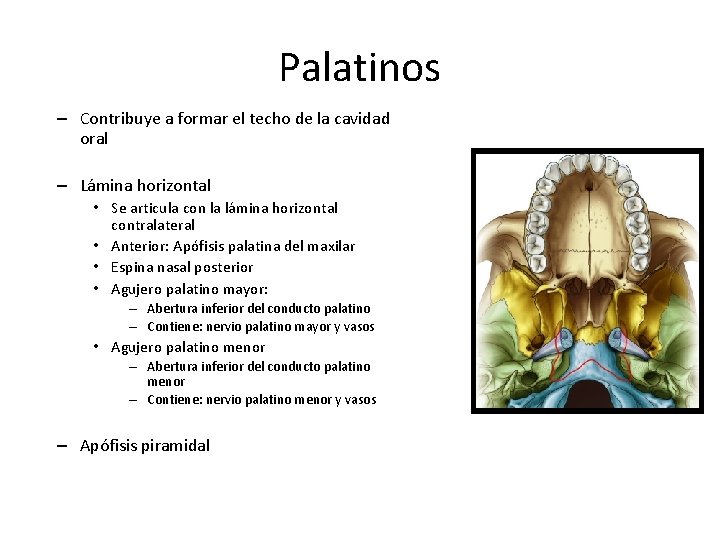 Palatinos

– Contribuye a formar el techo de la cavidad oral

– Lámina horizontal
• Se articula con la lámina horizontal contralateral
• Anterior: Apófisis palatina del maxilar
• Espina nasal posterior
• Agujero palatino mayor:
– Abertura inferior del conducto palatino
– Contiene: nervio palatino mayor y vasos
• Agujero palatino menor
– Abertura inferior del conducto palatino menor
– Contiene: nervio palatino menor y vasos

– Apófisis piramidal